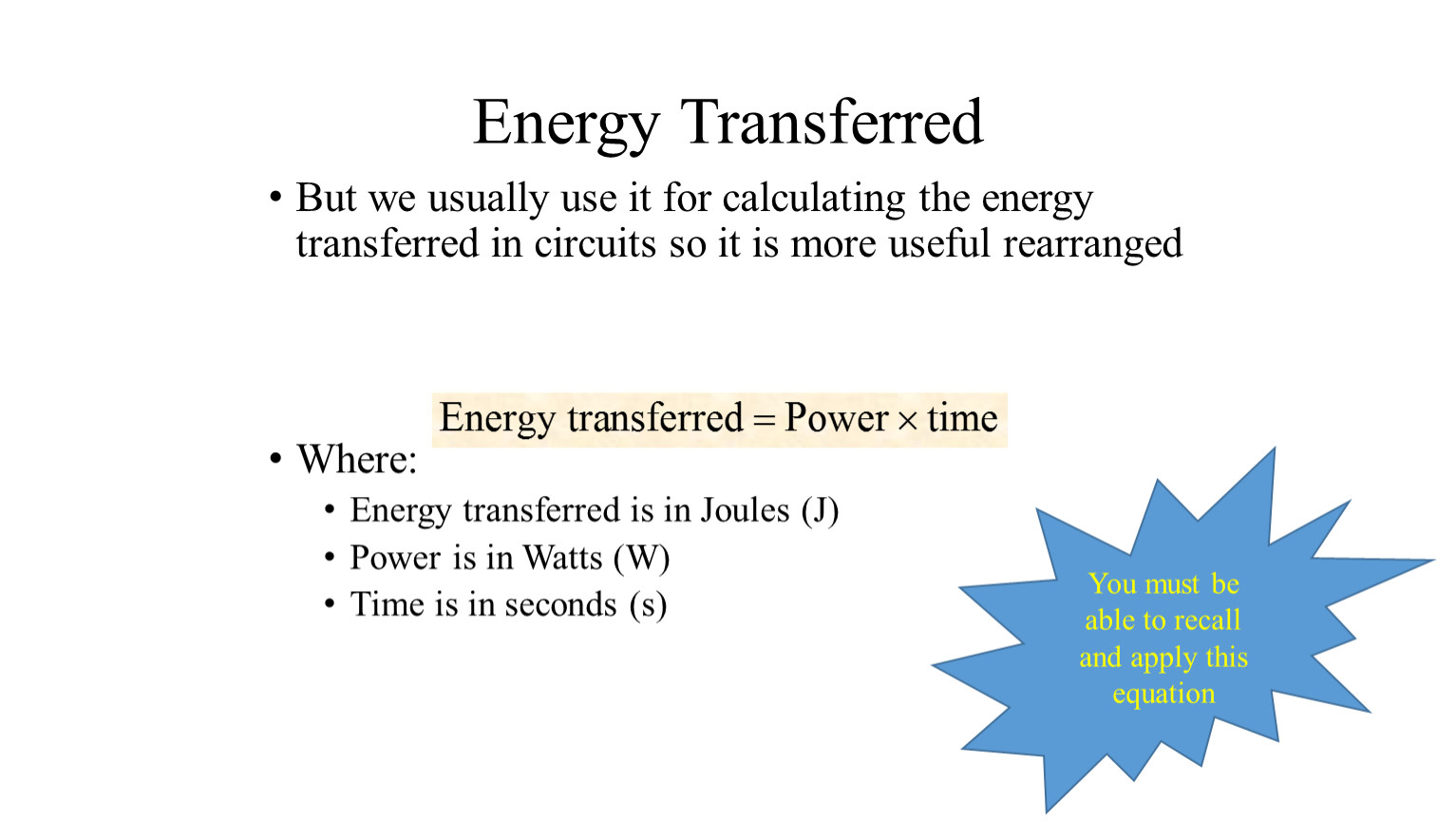 Energy Transferred

• But we usually use it for calculating the energy transferred in circuits so it is more useful rearranged

$\text{Energy transferred} = \text{Power} \times \text{time}$

• Where:
  • Energy transferred is in Joules (J)
  • Power is in Watts (W)
  • Time is in seconds (s)

You must be able to recall and apply this equation